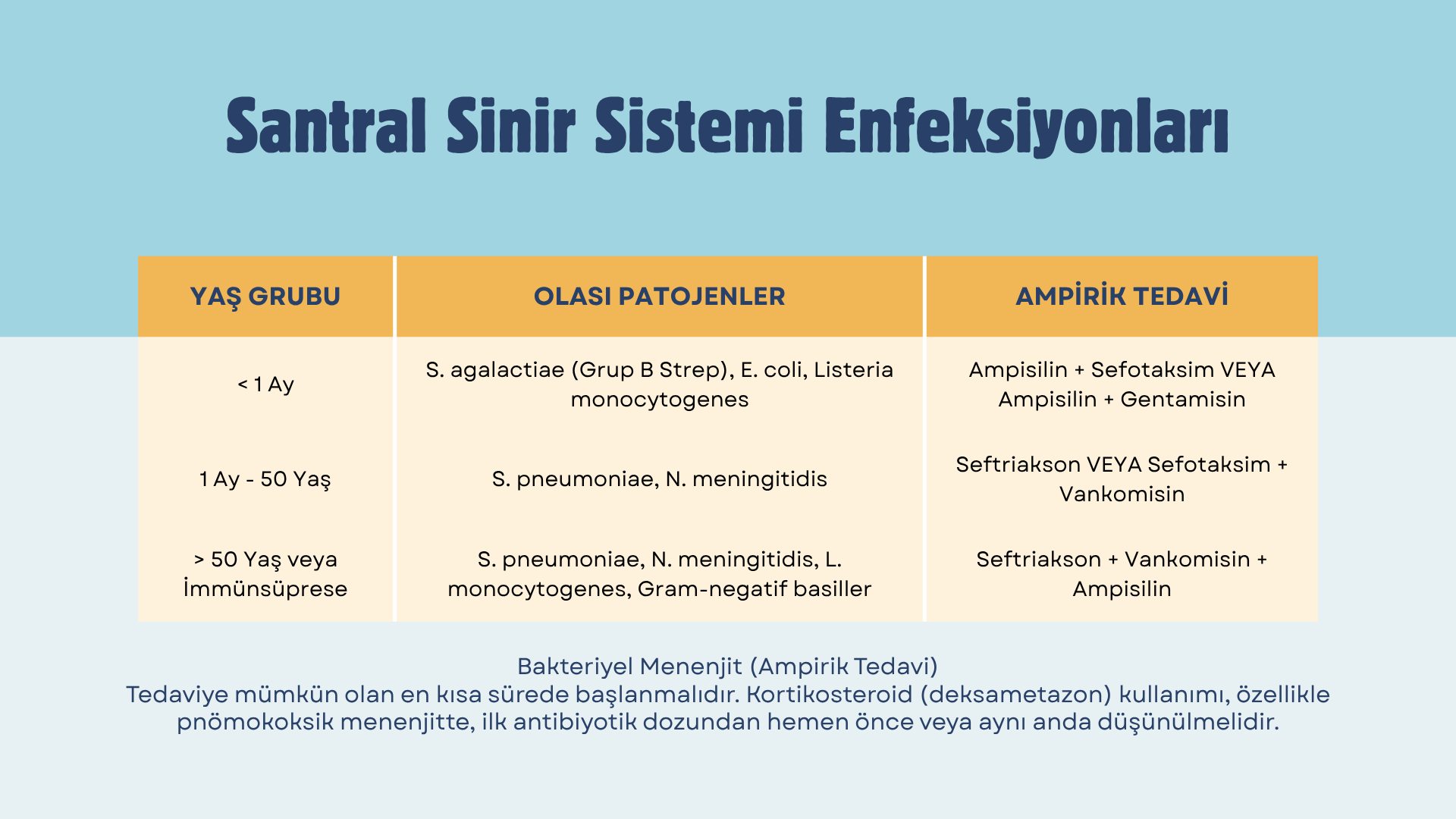 Santral Sinir Sistemi Enfeksiyonları

| YAŞ GRUBU | OLASI PATOJENLER | AMPİRİK TEDAVİ |
|---|---|---|
| < 1 Ay | S. agalactiae (Grup B Strep), E. coli, Listeria monocytogenes | Ampisilin + Sefotaksim VEYA Ampisilin + Gentamisin |
| 1 Ay - 50 Yaş | S. pneumoniae, N. meningitidis | Seftriakson VEYA Sefotaksim + Vankomisin |
| > 50 Yaş veya İmmünsüprese | S. pneumoniae, N. meningitidis, L. monocytogenes, Gram-negatif basiller | Seftriakson + Vankomisin + Ampisilin |

Bakteriyel Menenjit (Ampirik Tedavi)
Tedaviye mümkün olan en kısa sürede başlanmalıdır. Kortikosteroid (deksametazon) kullanımı, özellikle pnömokoksik menenjitte, ilk antibiyotik dozundan hemen önce veya aynı anda düşünülmelidir.